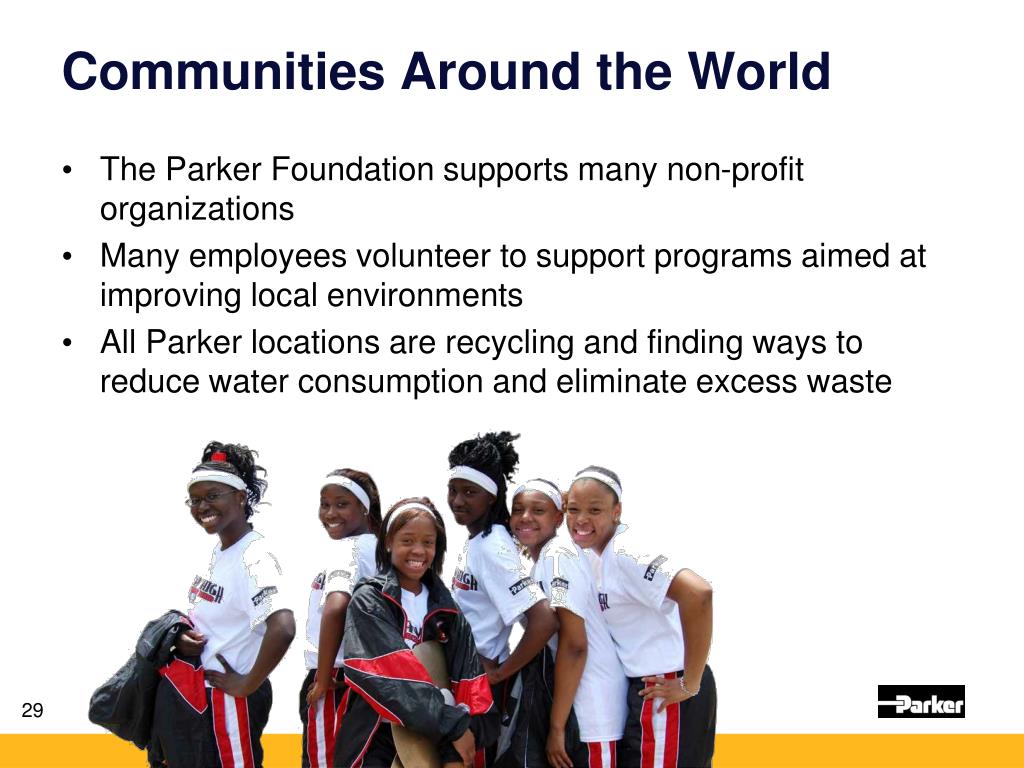 Communities Around the World

• The Parker Foundation supports many non-profit organizations
• Many employees volunteer to support programs aimed at improving local environments
• All Parker locations are recycling and finding ways to reduce water consumption and eliminate excess waste

29

Parker